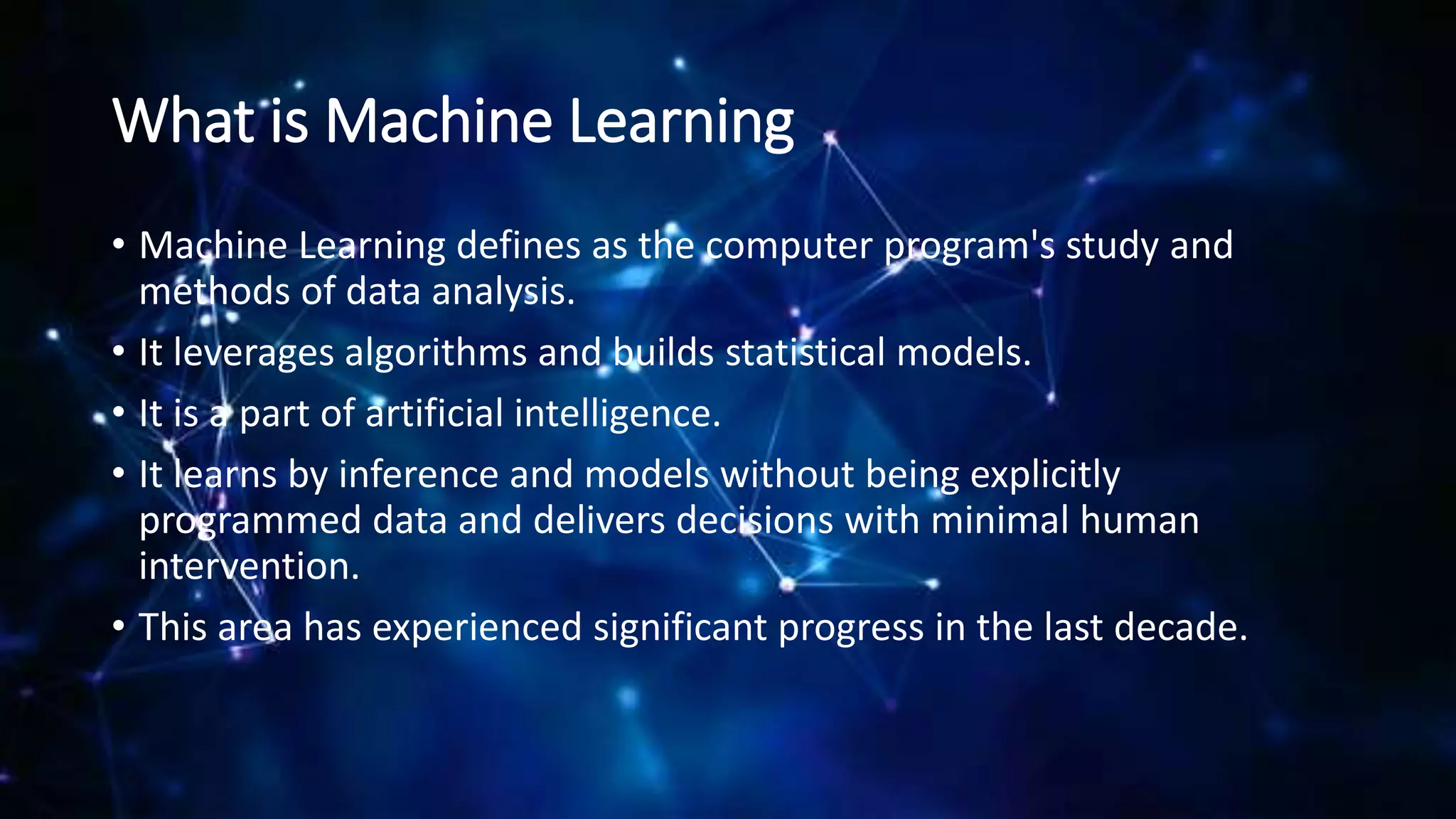 What is Machine Learning

• Machine Learning defines as the computer program's study and methods of data analysis.
• It leverages algorithms and builds statistical models.
• It is a part of artificial intelligence.
• It learns by inference and models without being explicitly programmed data and delivers decisions with minimal human intervention.
• This area has experienced significant progress in the last decade.